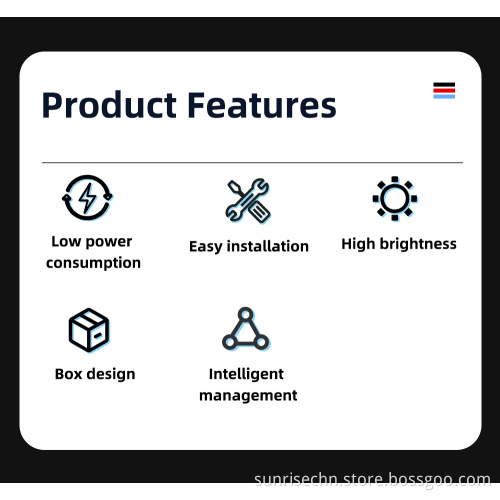 Product Features

Low power consumption

Easy installation

High brightness

Box design

Intelligent management

sunrisechn.store.bossgoo.com